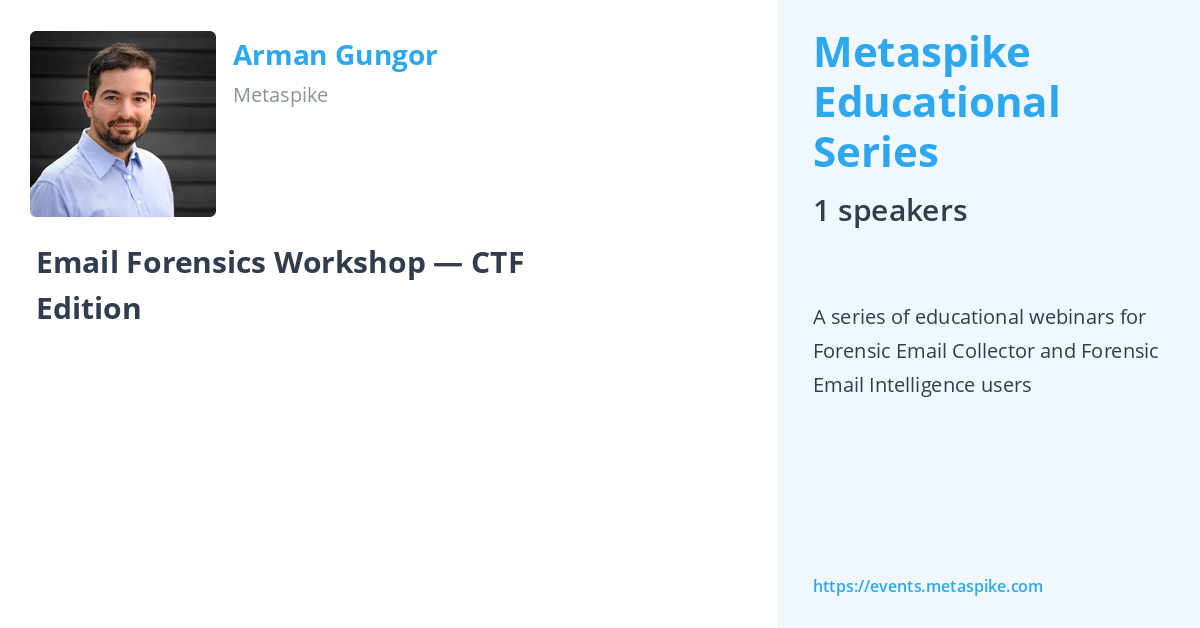 Arman Gungor

Metaspike

Email Forensics Workshop — CTF Edition

Metaspike Educational Series

1 speakers

A series of educational webinars for Forensic Email Collector and Forensic Email Intelligence users

https://events.metaspike.com